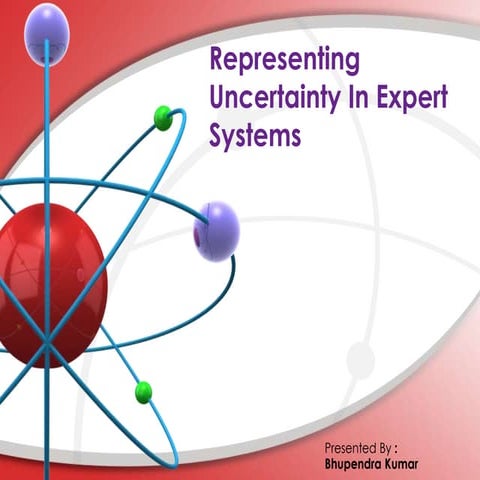 Representing Uncertainty In Expert Systems

Presented By :
Bhupendra Kumar